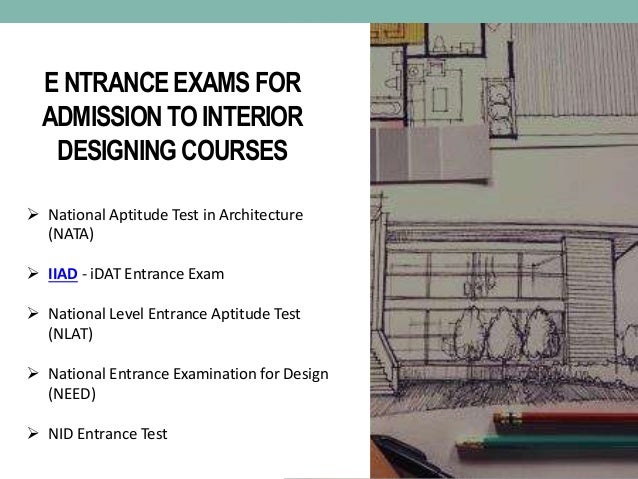 E NTRANCE EXAMS FOR ADMISSION TO INTERIOR DESIGNING COURSES

➢ National Aptitude Test in Architecture (NATA)

➢ IIAD - iDAT Entrance Exam

➢ National Level Entrance Aptitude Test (NLAT)

➢ National Entrance Examination for Design (NEED)

➢ NID Entrance Test